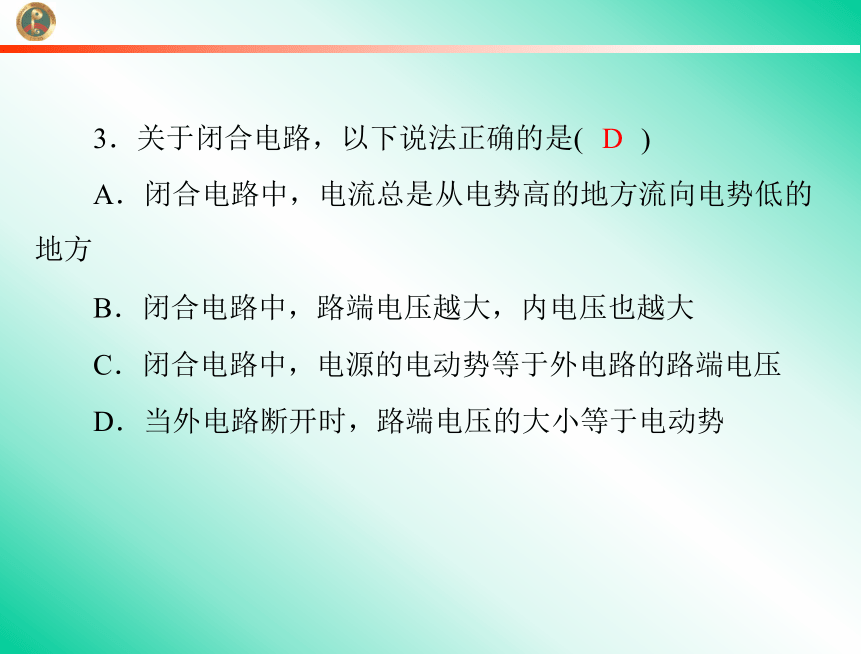 3．关于闭合电路，以下说法正确的是( D )

A．闭合电路中，电流总是从电势高的地方流向电势低的地方

B．闭合电路中，路端电压越大，内电压也越大

C．闭合电路中，电源的电动势等于外电路的路端电压

D．当外电路断开时，路端电压的大小等于电动势